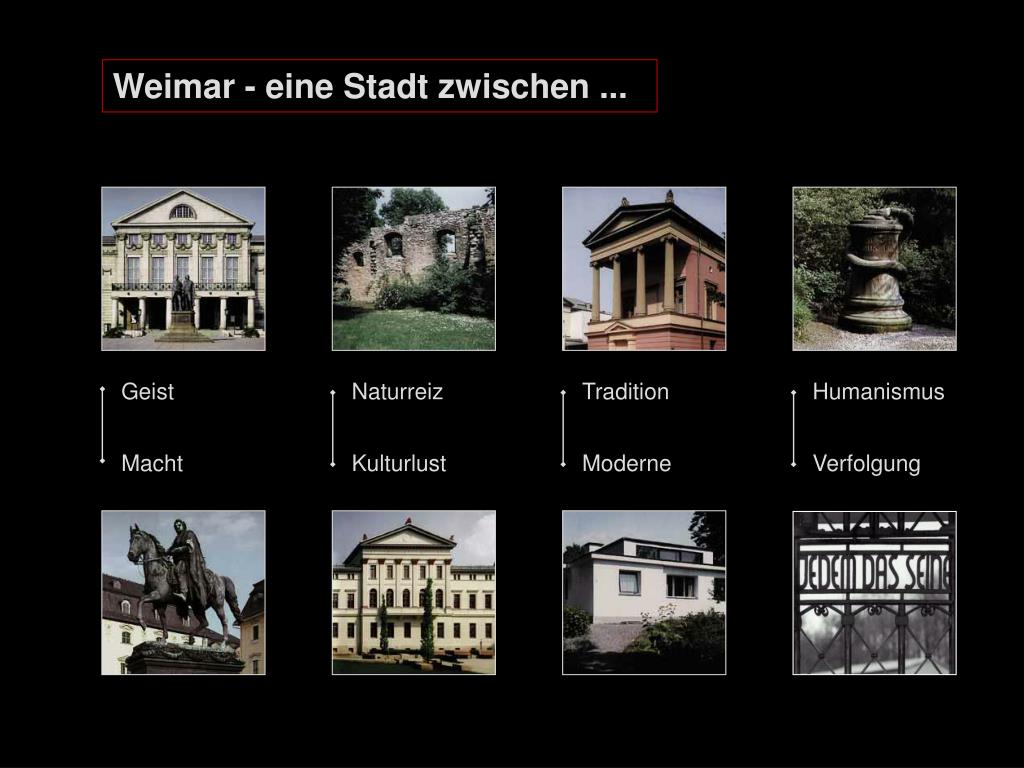 Weimar - eine Stadt zwischen ...

Geist

Macht

Naturreiz

Kulturlust

Tradition

Moderne

Humanismus

Verfolgung

JEDEM DAS SEINE